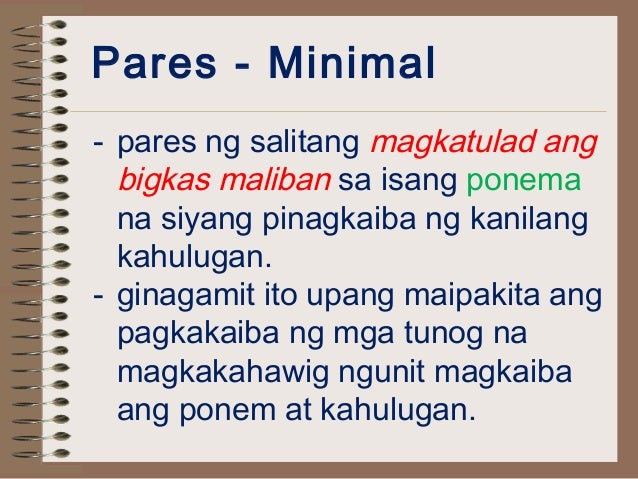 Pares - Minimal

- pares ng salitang magkatulad ang bigkas maliban sa isang ponema na siyang pinagkaiba ng kanilang kahulugan.
- ginagamit ito upang maipakita ang pagkakaiba ng mga tunog na magkakahawig ngunit magkaiba ang ponem at kahulugan.